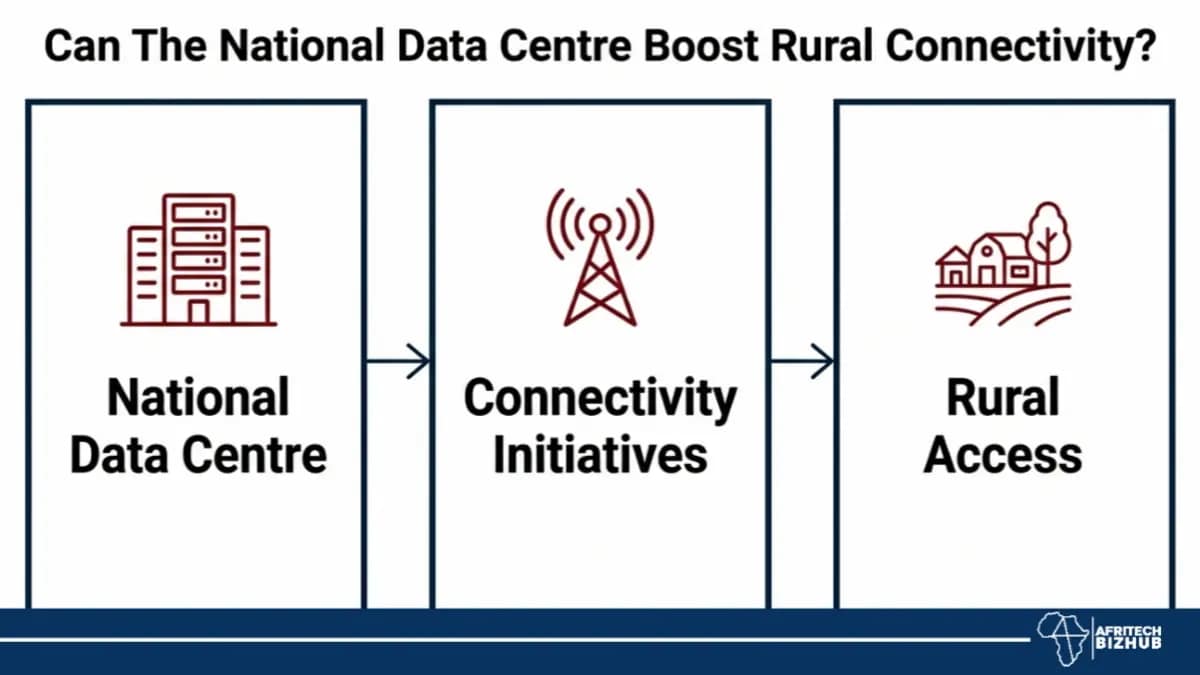 Can The National Data Centre Boost Rural Connectivity?

National Data Centre

Connectivity Initiatives

Rural Access

AFRITECH BIZHUB